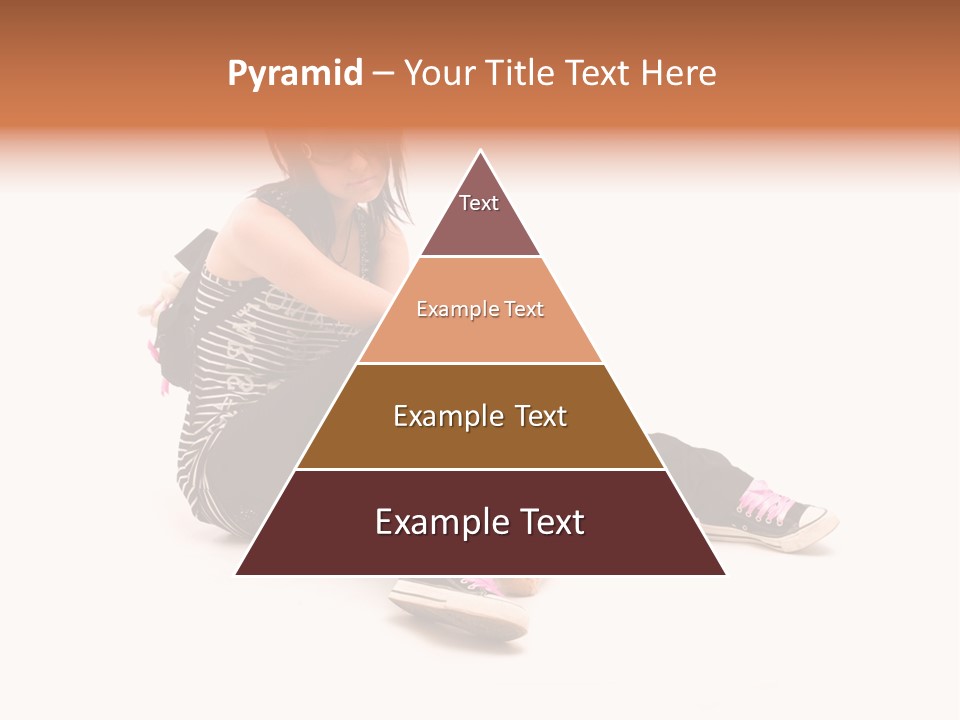 Pyramid – Your Title Text Here

Text

Example Text

Example Text

Example Text